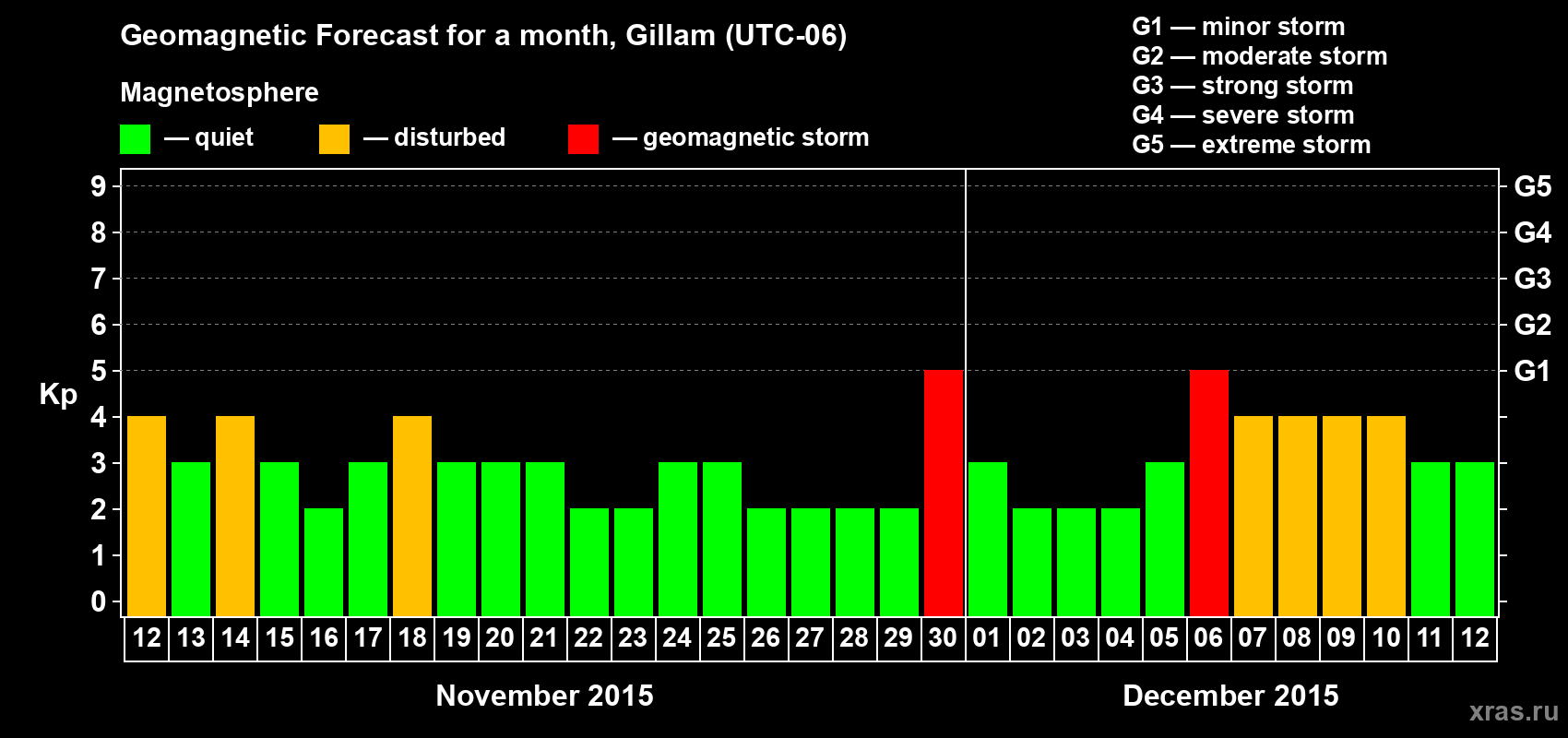 Geomagnetic Forecast for a month, Gillam (UTC-06)

Magnetosphere

— quiet — disturbed — geomagnetic storm

G1 — minor storm
G2 — moderate storm
G3 — strong storm
G4 — severe storm
G5 — extreme storm

Kp

9 8 7 6 5 4 3 2 1 0

G5 G4 G3 G2 G1

12 13 14 15 16 17 18 19 20 21 22 23 24 25 26 27 28 29 30 01 02 03 04 05 06 07 08 09 10 11 12

November 2015

December 2015

xras.ru